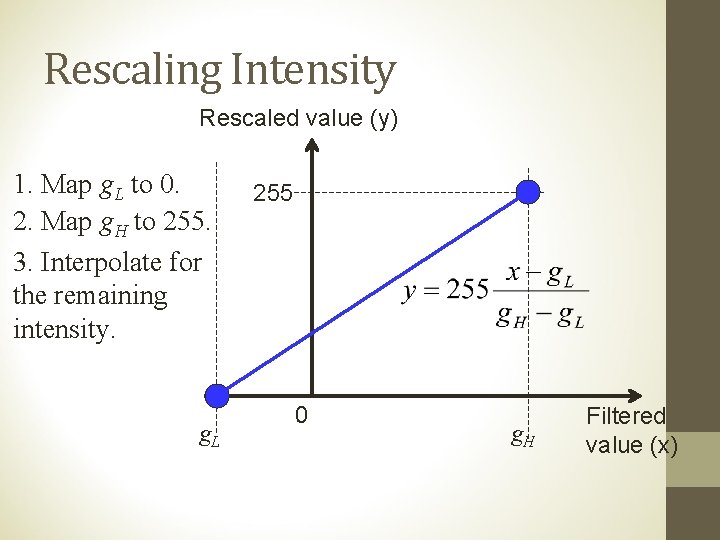 Rescaling Intensity

Rescaled value (y)

1. Map $g_L$ to 0.

2. Map $g_H$ to 255.

3. Interpolate for the remaining intensity.

255

$y = 255\frac{x - g_L}{g_H - g_L}$

0

$g_L$

$g_H$

Filtered value (x)